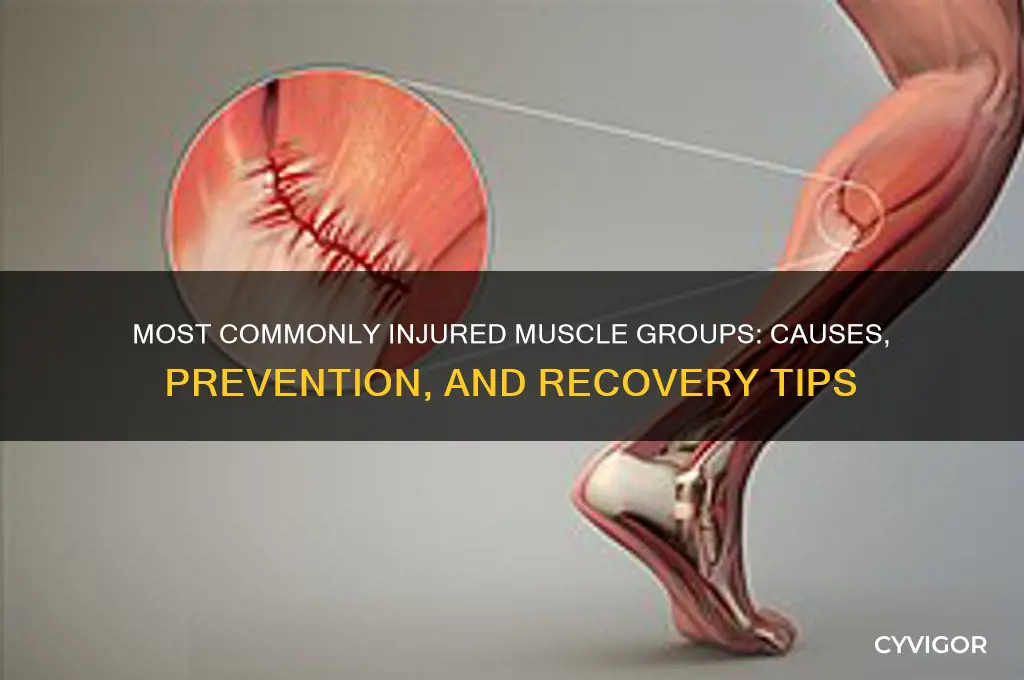 MOST COMMONLY INJURED MUSCLE GROUPS: CAUSES, PREVENTION, AND RECOVERY TIPS

CYVIGOR